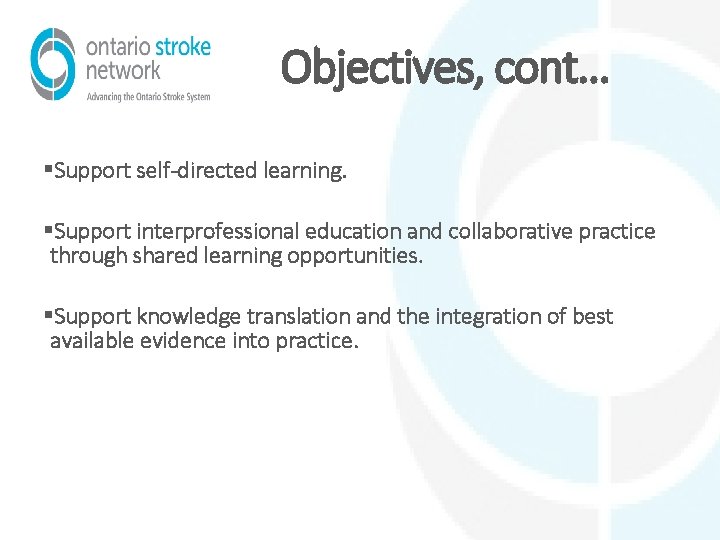 ontario stroke network
Advancing the Ontario Stroke System

Objectives, cont…

▪Support self-directed learning.

▪Support interprofessional education and collaborative practice through shared learning opportunities.

▪Support knowledge translation and the integration of best available evidence into practice.